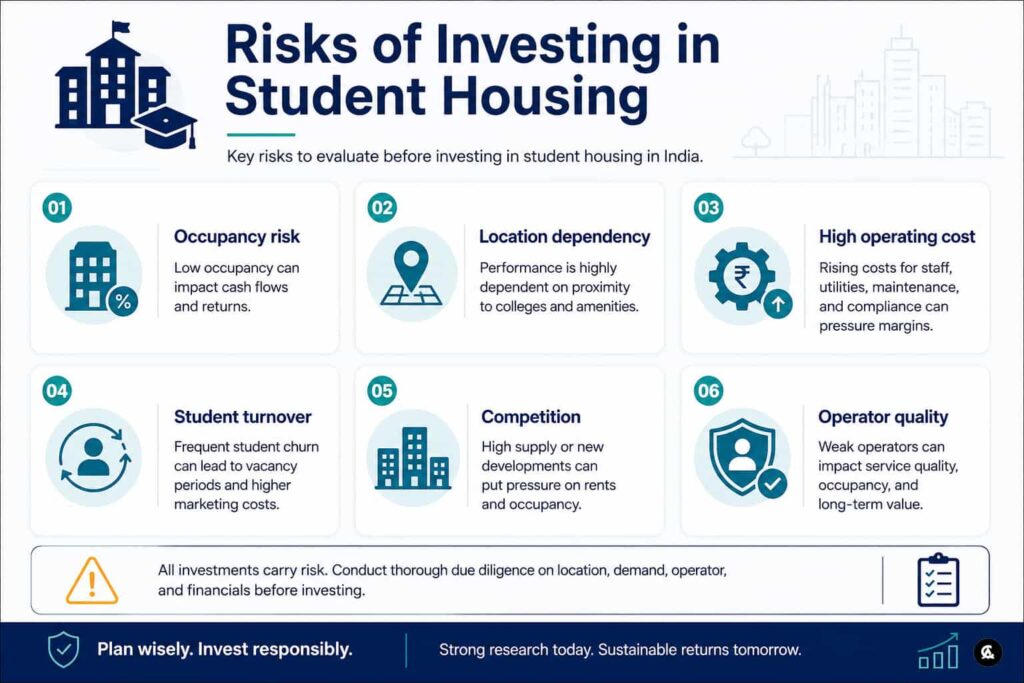 Risks of Investing in Student Housing

Key risks to evaluate before investing in student housing in India.

01
Occupancy risk
Low occupancy can impact cash flows and returns.

02
Location dependency
Performance is highly dependent on proximity to colleges and amenities.

03
High operating cost
Rising costs for staff, utilities, maintenance, and compliance can pressure margins.

04
Student turnover
Frequent student churn can lead to vacancy periods and higher marketing costs.

05
Competition
High supply or new developments can put pressure on rents and occupancy.

06
Operator quality
Weak operators can impact service quality, occupancy, and long-term value.

All investments carry risk. Conduct thorough due diligence on location, demand, operator, and financials before investing.

Plan wisely. Invest responsibly.

Strong research today. Sustainable returns tomorrow.